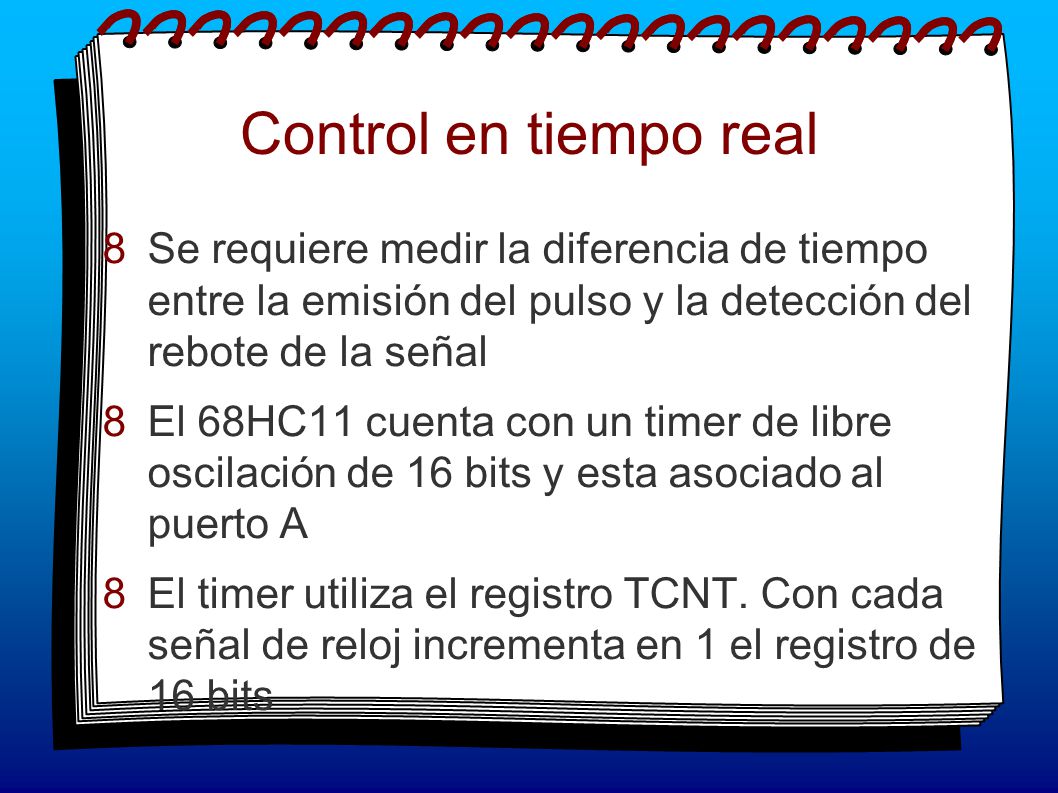 Control en tiempo real

8 Se requiere medir la diferencia de tiempo entre la emisión del pulso y la detección del rebote de la señal

8 El 68HC11 cuenta con un timer de libre oscilación de 16 bits y esta asociado al puerto A

8 El timer utiliza el registro TCNT. Con cada señal de reloj incrementa en 1 el registro de 16 bits